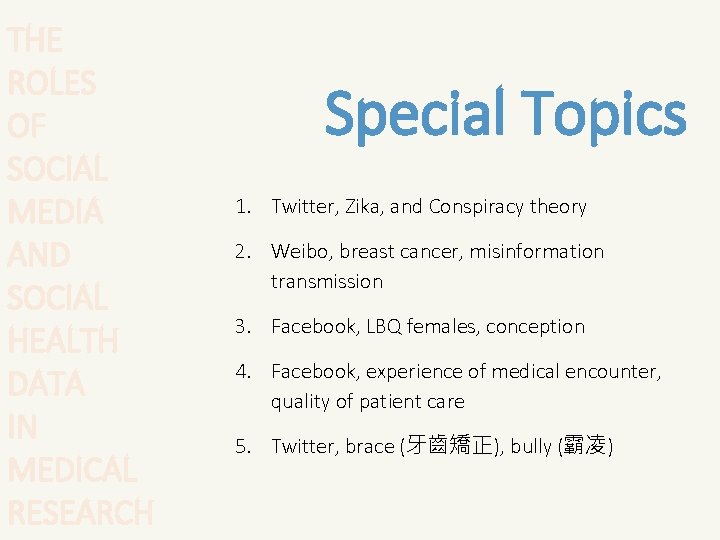 THE ROLES OF SOCIAL MEDIA AND SOCIAL HEALTH DATA IN MEDICAL RESEARCH

Special Topics

1. Twitter, Zika, and Conspiracy theory
2. Weibo, breast cancer, misinformation transmission
3. Facebook, LBQ females, conception
4. Facebook, experience of medical encounter, quality of patient care
5. Twitter, brace (牙齒矯正), bully (霸凌)